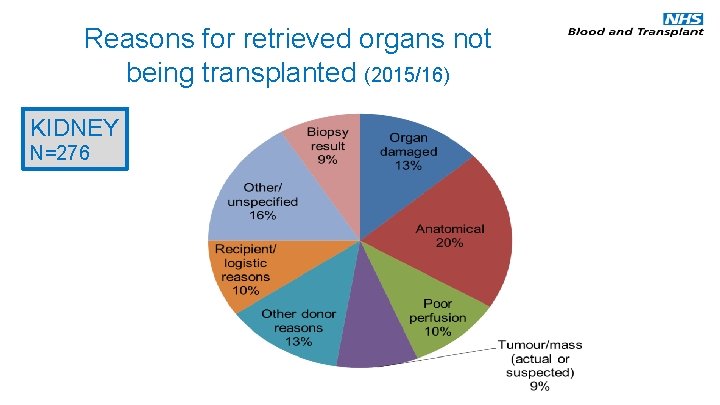 NHS
Blood and Transplant

Reasons for retrieved organs not being transplanted (2015/16)

KIDNEY
N=276

Organ damaged 13%

Anatomical 20%

Poor perfusion 10%

Tumour/mass (actual or suspected) 9%

Other donor reasons 13%

Recipient/ logistic reasons 10%

Other/ unspecified 16%

Biopsy result 9%